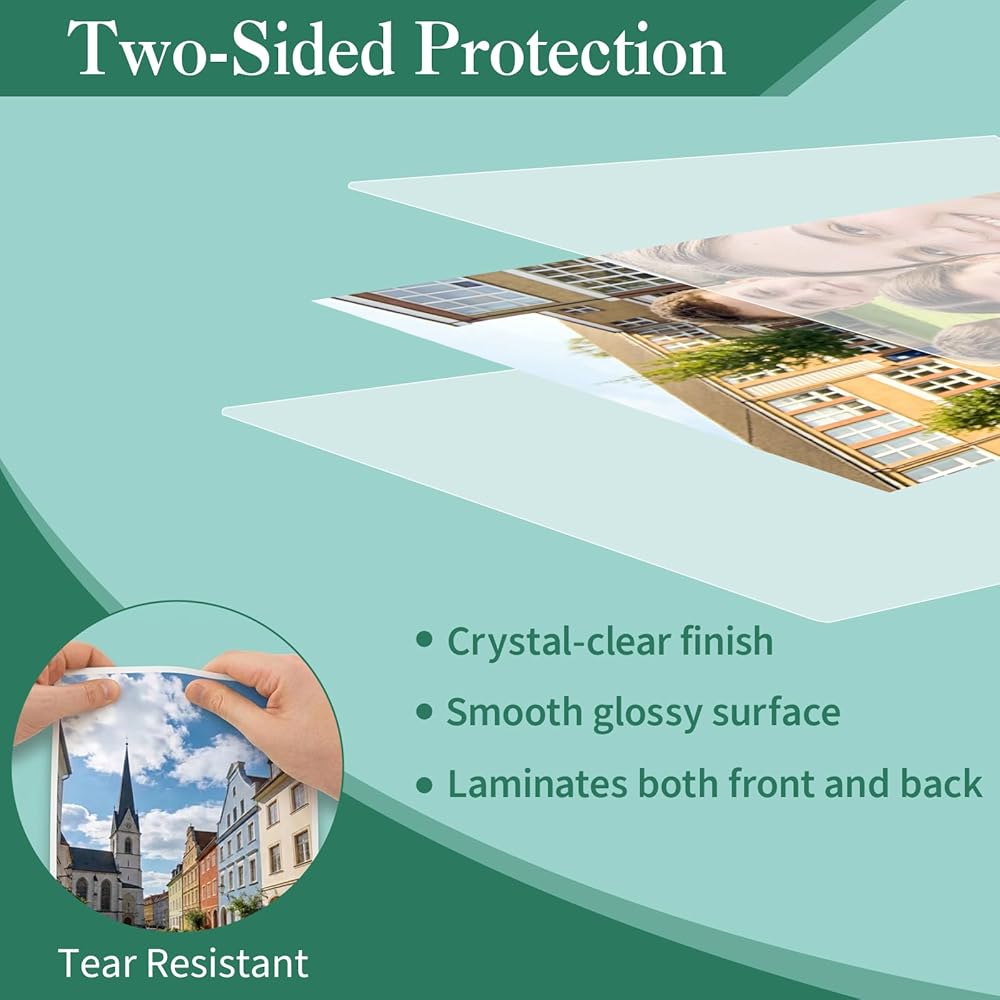 Two-Sided Protection

• Crystal-clear finish

• Smooth glossy surface

• Laminates both front and back

Tear Resistant